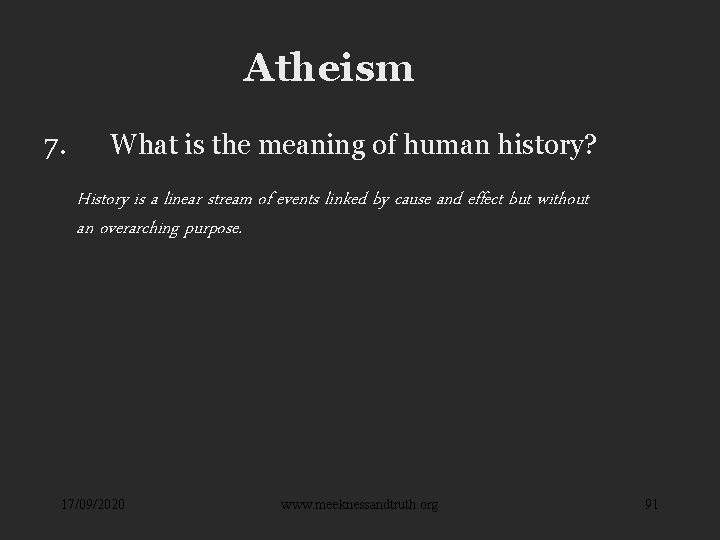 Atheism

7. What is the meaning of human history?

History is a linear stream of events linked by cause and effect but without an overarching purpose.

17/09/2020

www.meeknessandtruth.org

91